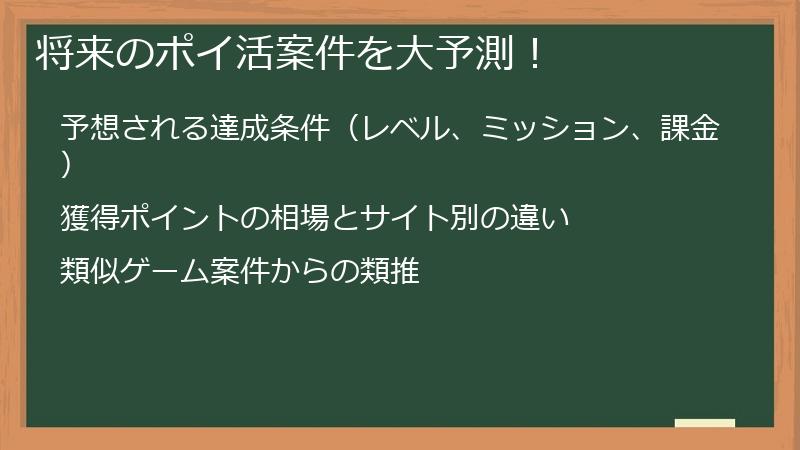 将来のポイ活案件を大予測！

予想される達成条件（レベル、ミッション、課金）

獲得ポイントの相場とサイト別の違い

類似ゲーム案件からの類推